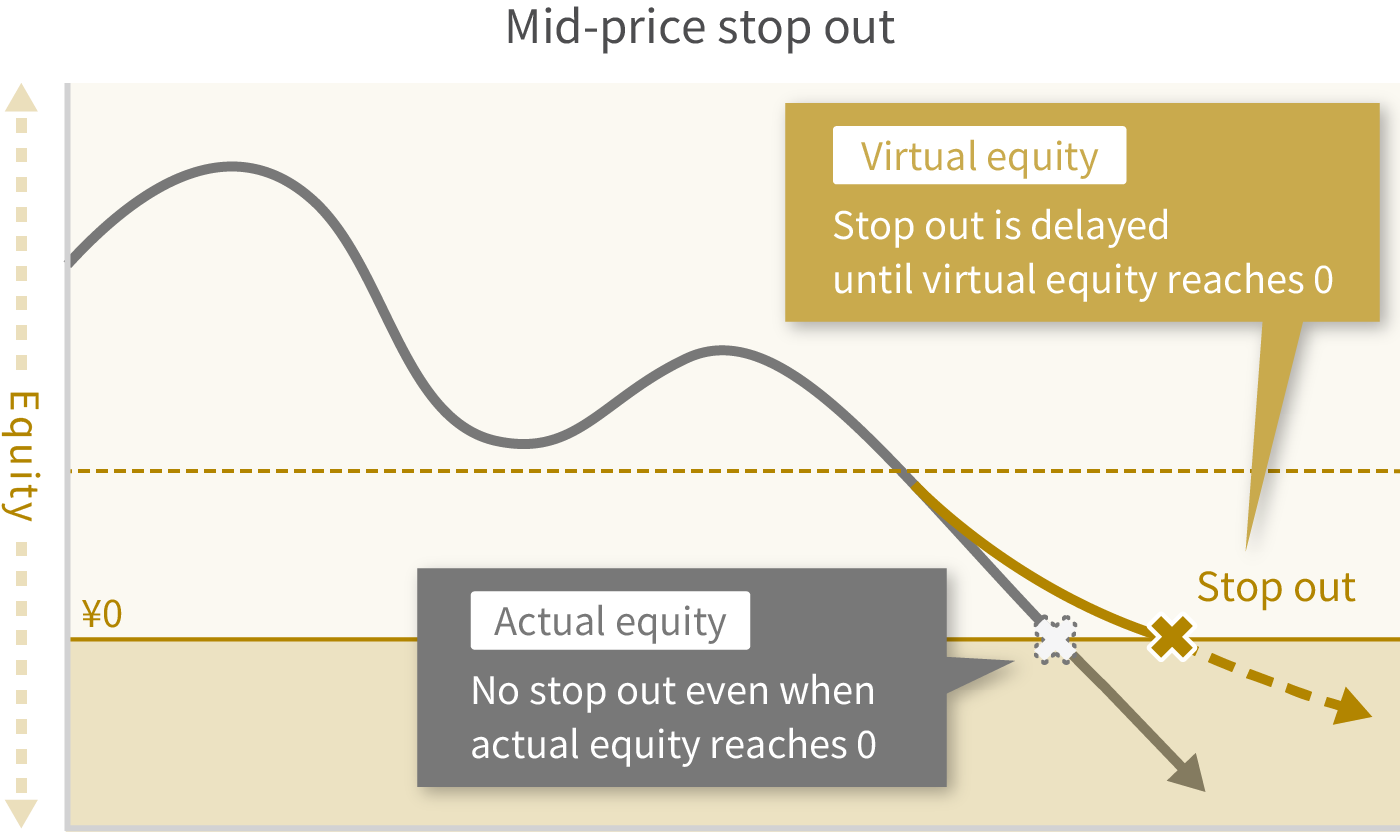 Mid-price stop out

Equity

Virtual equity

Stop out is delayed until virtual equity reaches 0

Stop out

¥0

Actual equity

No stop out even when actual equity reaches 0